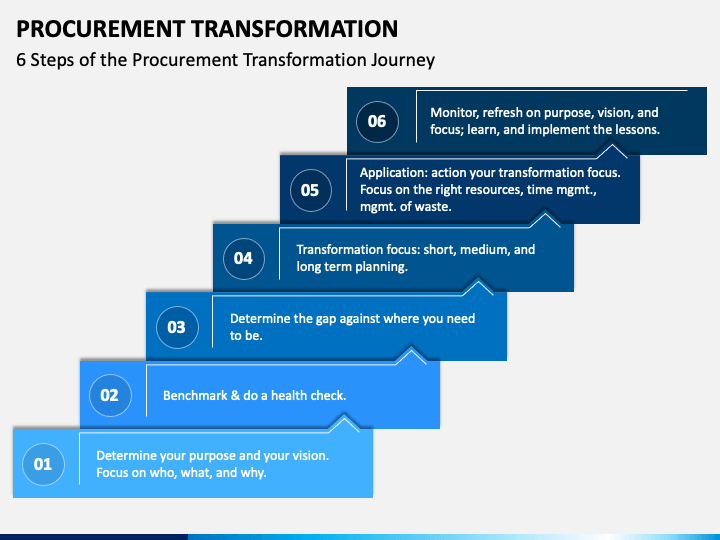 PROCUREMENT TRANSFORMATION

6 Steps of the Procurement Transformation Journey

06

Monitor, refresh on purpose, vision, and focus; learn, and implement the lessons.

05

Application: action your transformation focus. Focus on the right resources, time mgmt., mgmt. of waste.

04

Transformation focus: short, medium, and long term planning.

03

Determine the gap against where you need to be.

02

Benchmark & do a health check.

01

Determine your purpose and your vision. Focus on who, what, and why.